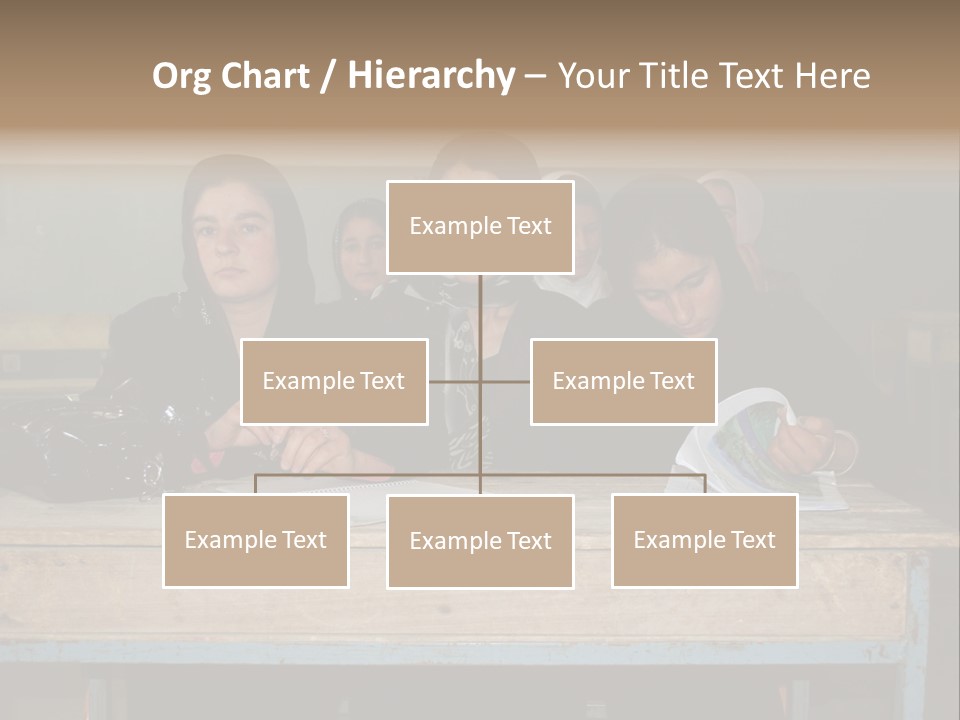 Org Chart / Hierarchy – Your Title Text Here

Example Text

Example Text

Example Text

Example Text

Example Text

Example Text